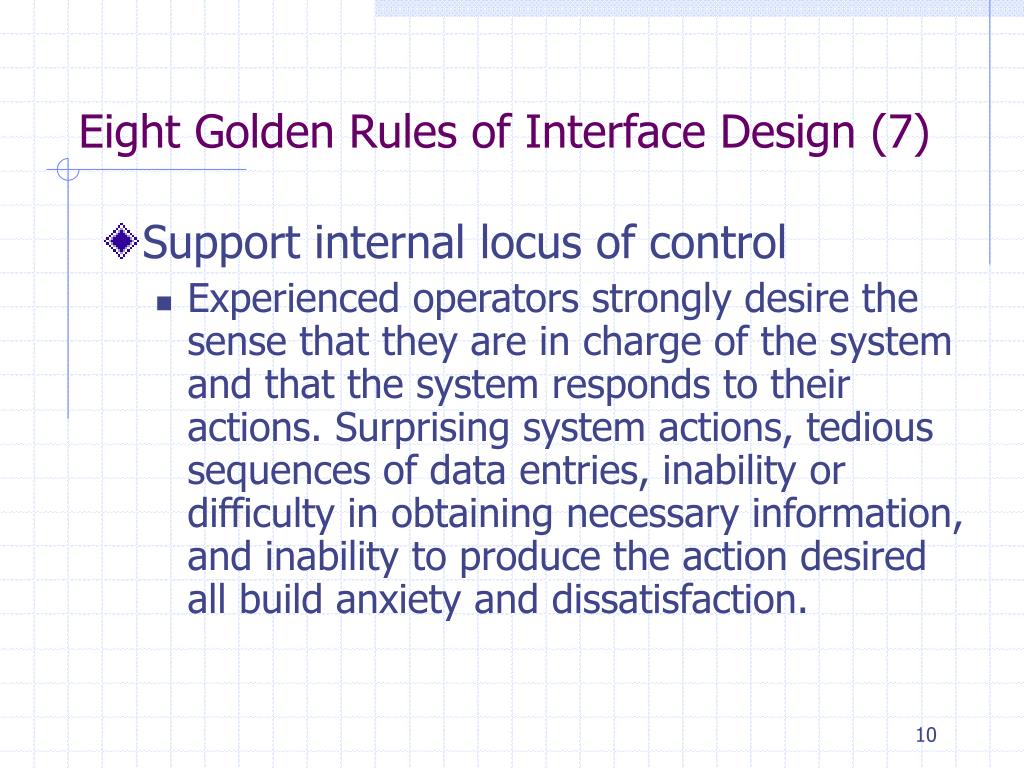 Eight Golden Rules of Interface Design (7)

Support internal locus of control

Experienced operators strongly desire the sense that they are in charge of the system and that the system responds to their actions. Surprising system actions, tedious sequences of data entries, inability or difficulty in obtaining necessary information, and inability to produce the action desired all build anxiety and dissatisfaction.

10